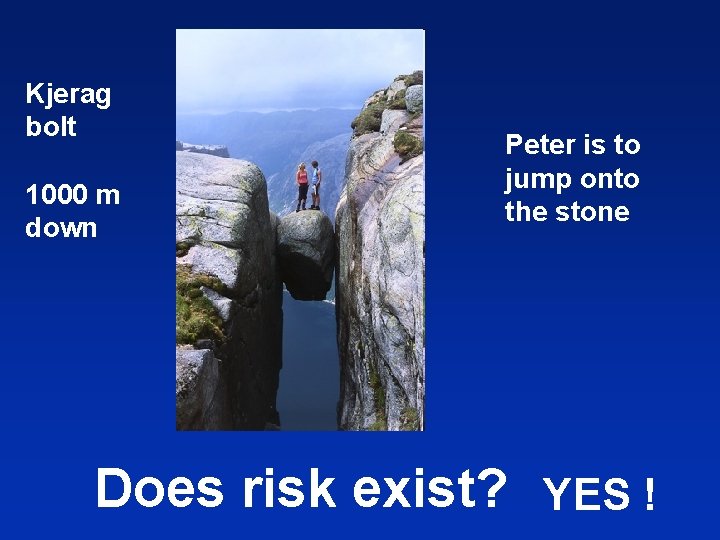 Kjerag bolt

1000 m down

Peter is to jump onto the stone

Does risk exist? YES !